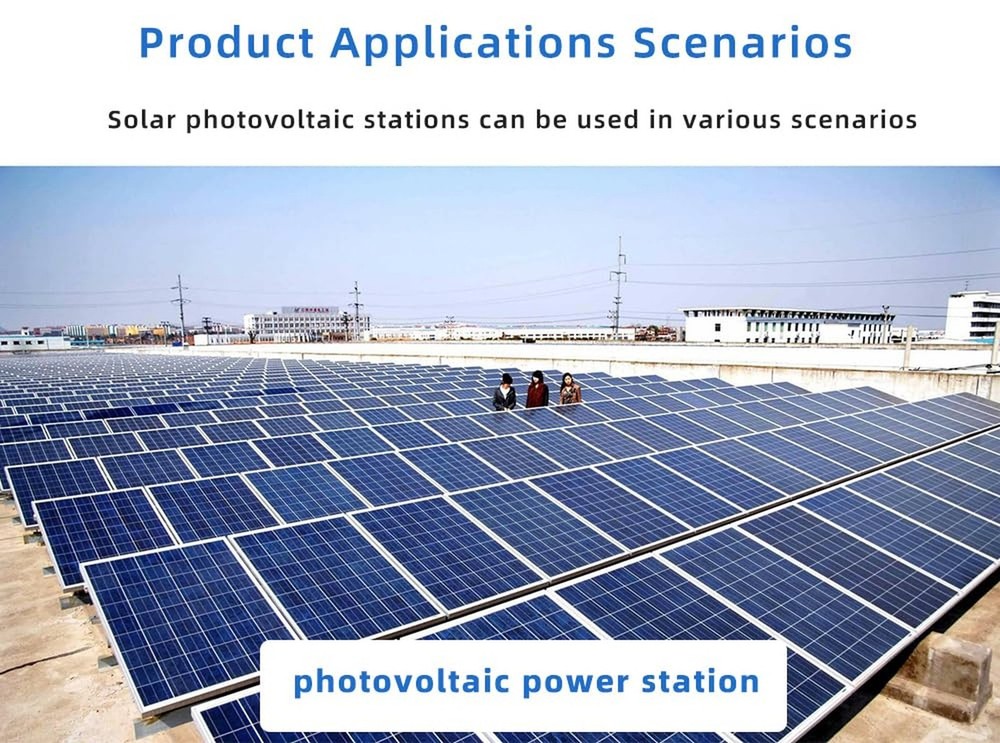 Product Applications Scenarios

Solar photovoltaic stations can be used in various scenarios

photovoltaic power station